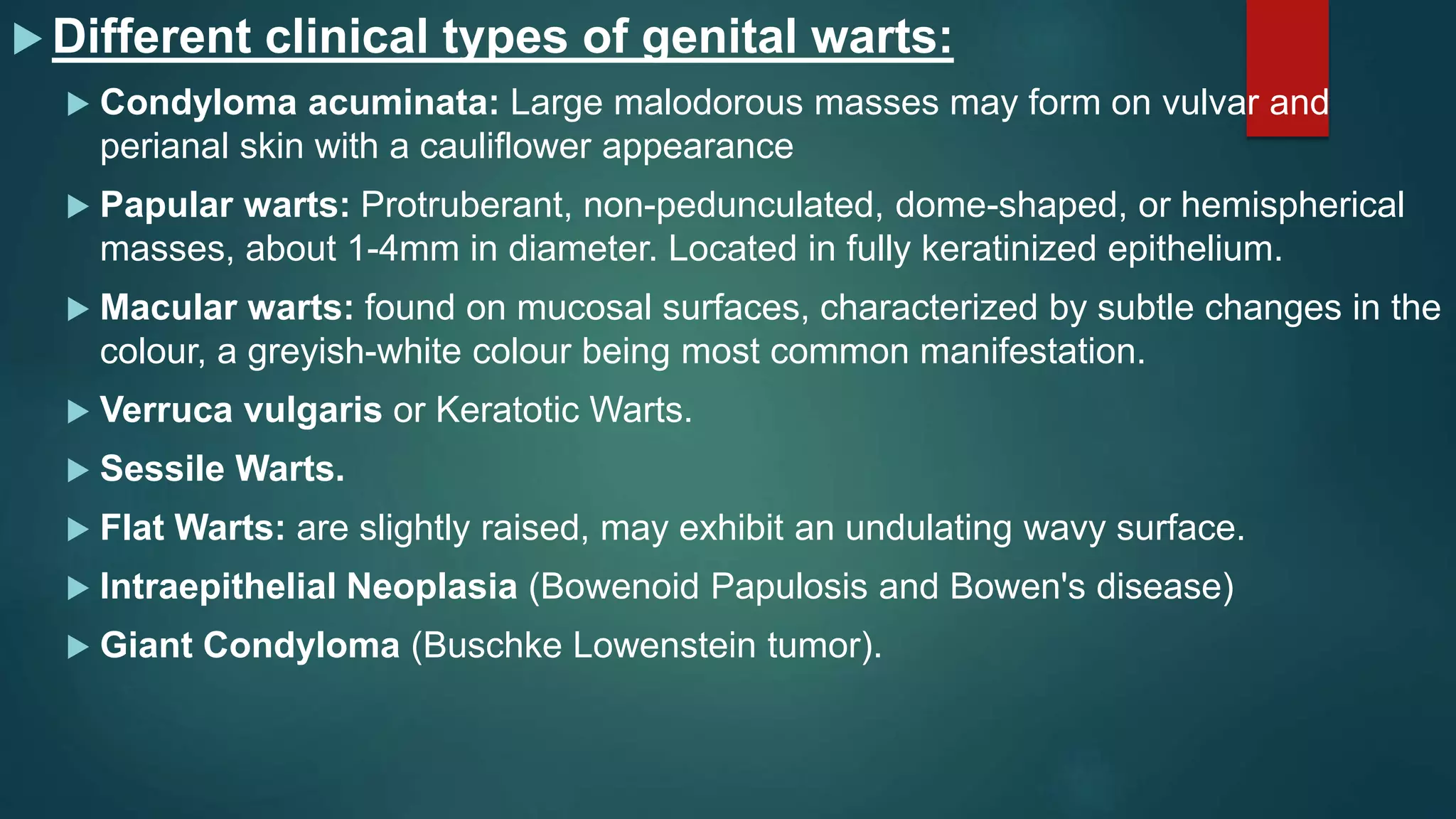 Different clinical types of genital warts:

Condyloma acuminata: Large malodorous masses may form on vulvar and perianal skin with a cauliflower appearance

Papular warts: Protruberant, non-pedunculated, dome-shaped, or hemispherical masses, about 1-4mm in diameter. Located in fully keratinized epithelium.

Macular warts: found on mucosal surfaces, characterized by subtle changes in the colour, a greyish-white colour being most common manifestation.

Verruca vulgaris or Keratotic Warts.

Sessile Warts.

Flat Warts: are slightly raised, may exhibit an undulating wavy surface.

Intraepithelial Neoplasia (Bowenoid Papulosis and Bowen's disease)

Giant Condyloma (Buschke Lowenstein tumor).